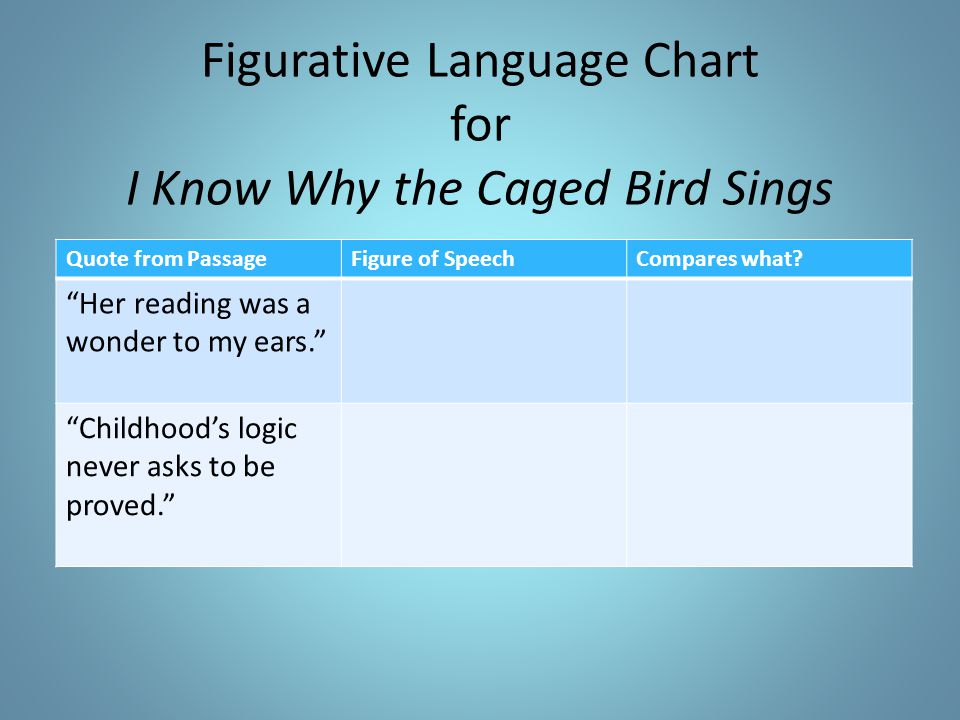 Figurative Language Chart
for
I Know Why the Caged Bird Sings

| Quote from Passage | Figure of Speech | Compares what? |
|---|---|---|
| “Her reading was a wonder to my ears.” | | |
| “Childhood’s logic never asks to be proved.” | | |